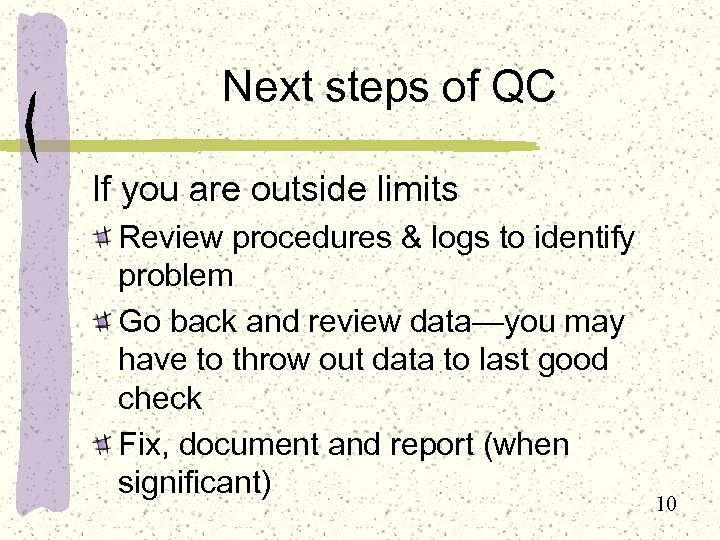 Next steps of QC

If you are outside limits

Review procedures & logs to identify problem

Go back and review data—you may have to throw out data to last good check

Fix, document and report (when significant)

10